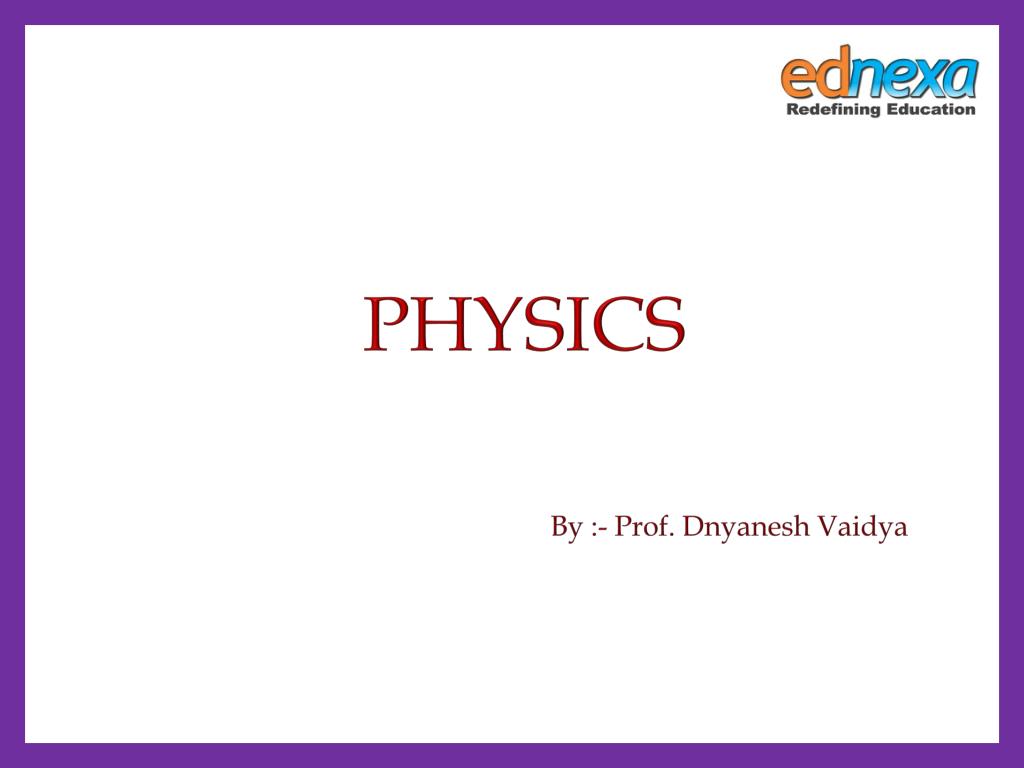 ednexa
Redefining Education

PHYSICS

By :- Prof. Dnyanesh Vaidya